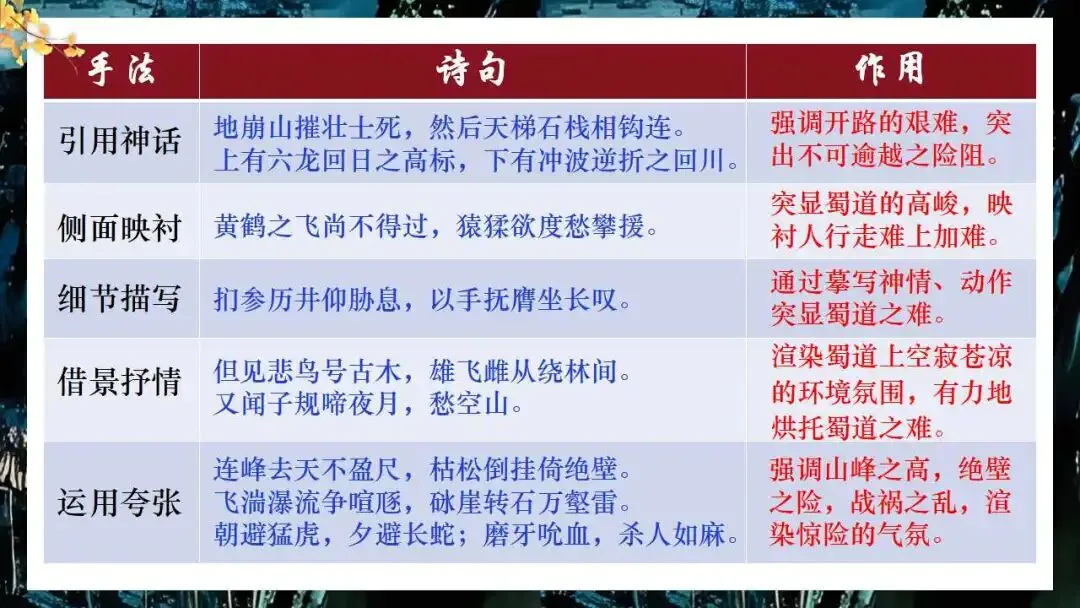 | 手法 | 诗句 | 作用 |
|---|---|---|
| 引用神话 | 地崩山摧壮士死，然后天梯石栈相钩连。上有六龙回日之高标，下有冲波逆折之回川。 | 强调开路的艰难，突出不可逾越之险阻。 |
| 侧面映衬 | 黄鹤之飞尚不得过，猿猱欲度愁攀援。 | 突显蜀道的高峻，映衬人行走难上加难。 |
| 细节描写 | 扪参历井仰胁息，以手抚膺坐长叹。 | 通过摹写神情、动作突显蜀道之难。 |
| 借景抒情 | 但见悲鸟号古木，雄飞雌从绕林间。又闻子规啼夜月，愁空山。 | 渲染蜀道上空寂苍凉的环境氛围，有力地烘托蜀道之难。 |
| 运用夸张 | 连峰去天不盈尺，枯松倒挂倚绝壁。飞湍瀑流争喧豗，砯崖转石万壑雷。朝避猛虎，夕避长蛇；磨牙吮血，杀人如麻。 | 强调山峰之高，绝壁之险，战祸之乱，渲染惊险的气氛。 |